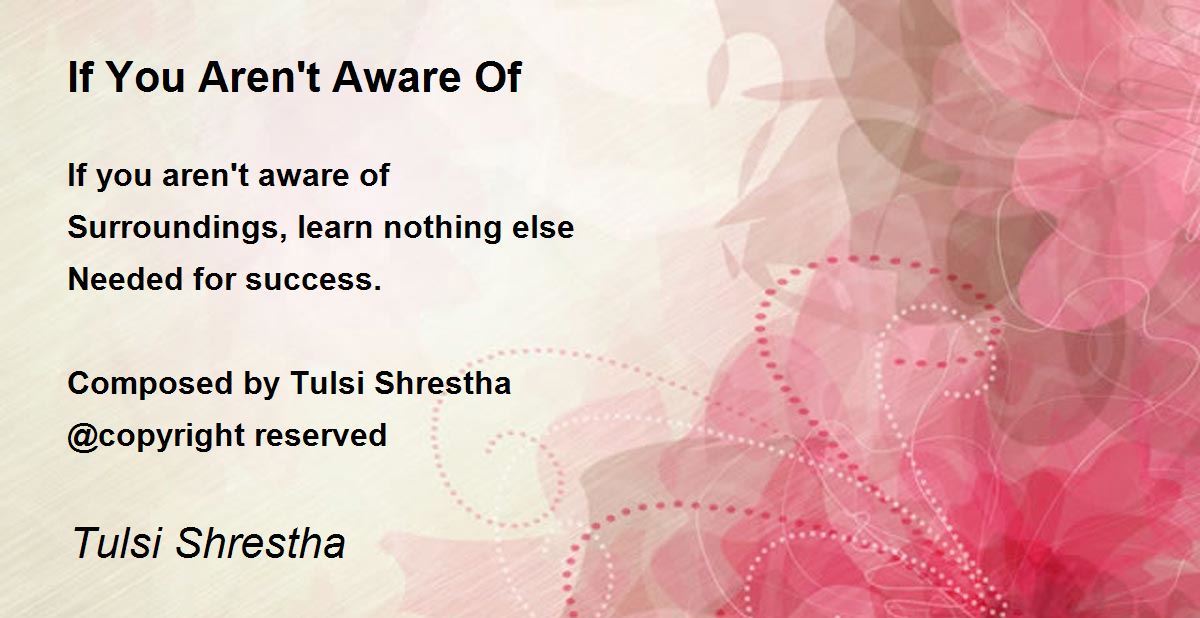 If You Aren't Aware Of

If you aren't aware of
Surroundings, learn nothing else
Needed for success.

Composed by Tulsi Shrestha
@copyright reserved

Tulsi Shrestha